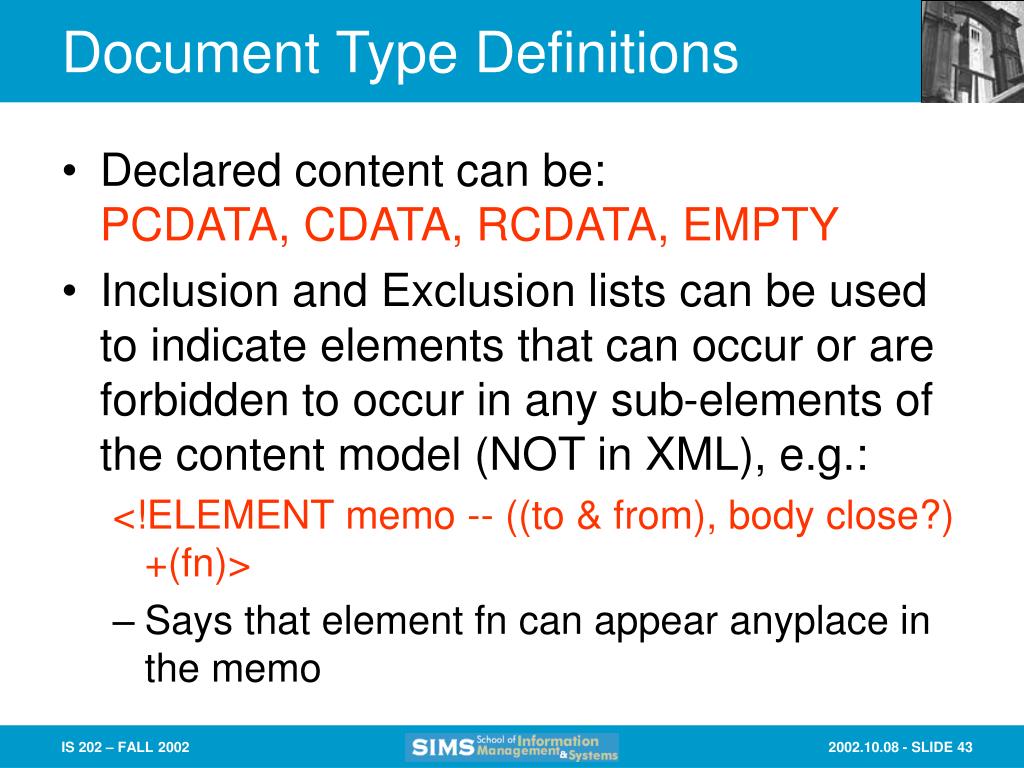 Document Type Definitions

• Declared content can be:
PCDATA, CDATA, RCDATA, EMPTY

• Inclusion and Exclusion lists can be used to indicate elements that can occur or are forbidden to occur in any sub-elements of the content model (NOT in XML), e.g.:

<!ELEMENT memo -- ((to & from), body close?) +(fn)>

– Says that element fn can appear anyplace in the memo

IS 202 – FALL 2002

SIMS School of Information Management & Systems

2002.10.08 - SLIDE 43